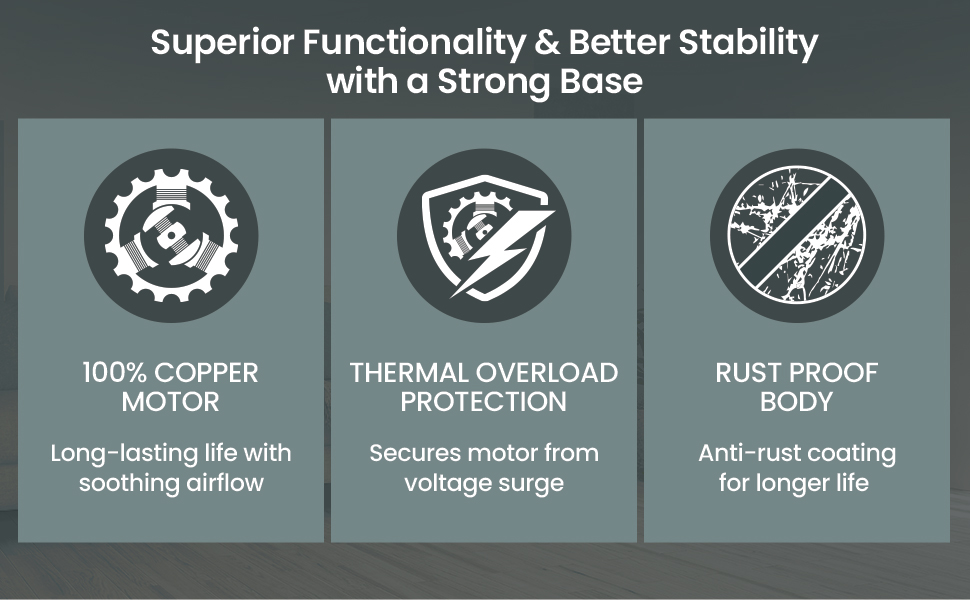 Superior Functionality & Better Stability with a Strong Base

100% COPPER MOTOR

Long-lasting life with soothing airflow

THERMAL OVERLOAD PROTECTION

Secures motor from voltage surge

RUST PROOF BODY

Anti-rust coating for longer life